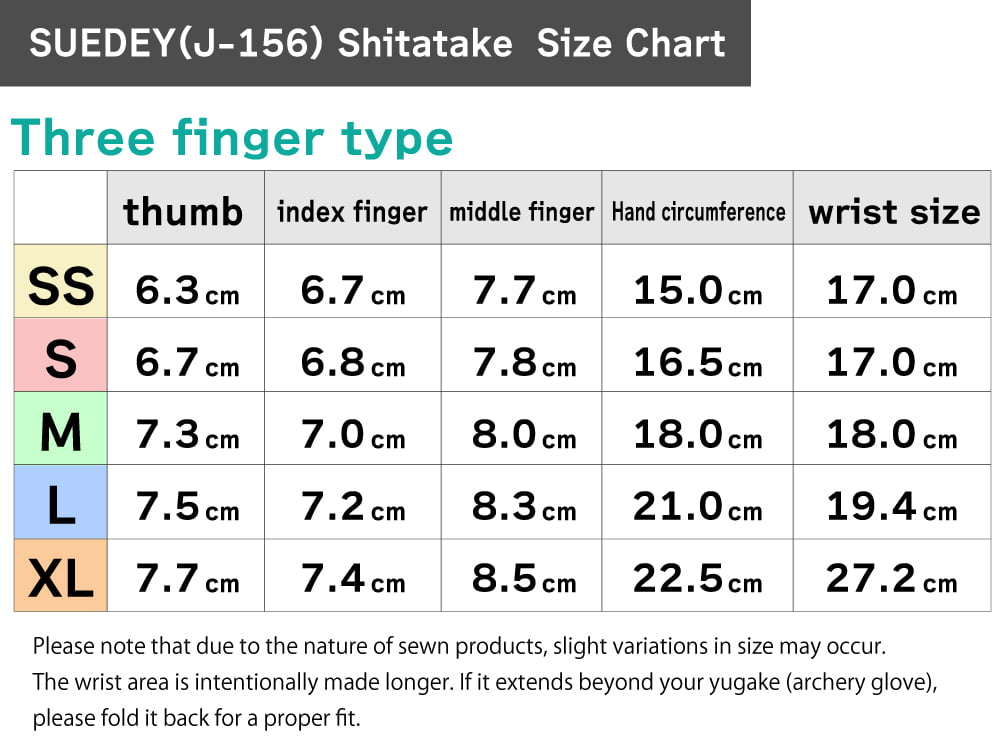 SUEDEY(J-156) Shitatake Size Chart

Three finger type

| | thumb | index finger | middle finger | Hand circumference | wrist size |
|---|---|---|---|---|---|
| SS | 6.3 cm | 6.7 cm | 7.7 cm | 15.0 cm | 17.0 cm |
| S | 6.7 cm | 6.8 cm | 7.8 cm | 16.5 cm | 17.0 cm |
| M | 7.3 cm | 7.0 cm | 8.0 cm | 18.0 cm | 18.0 cm |
| L | 7.5 cm | 7.2 cm | 8.3 cm | 21.0 cm | 19.4 cm |
| XL | 7.7 cm | 7.4 cm | 8.5 cm | 22.5 cm | 27.2 cm |

Please note that due to the nature of sewn products, slight variations in size may occur.
The wrist area is intentionally made longer. If it extends beyond your yugake (archery glove), please fold it back for a proper fit.